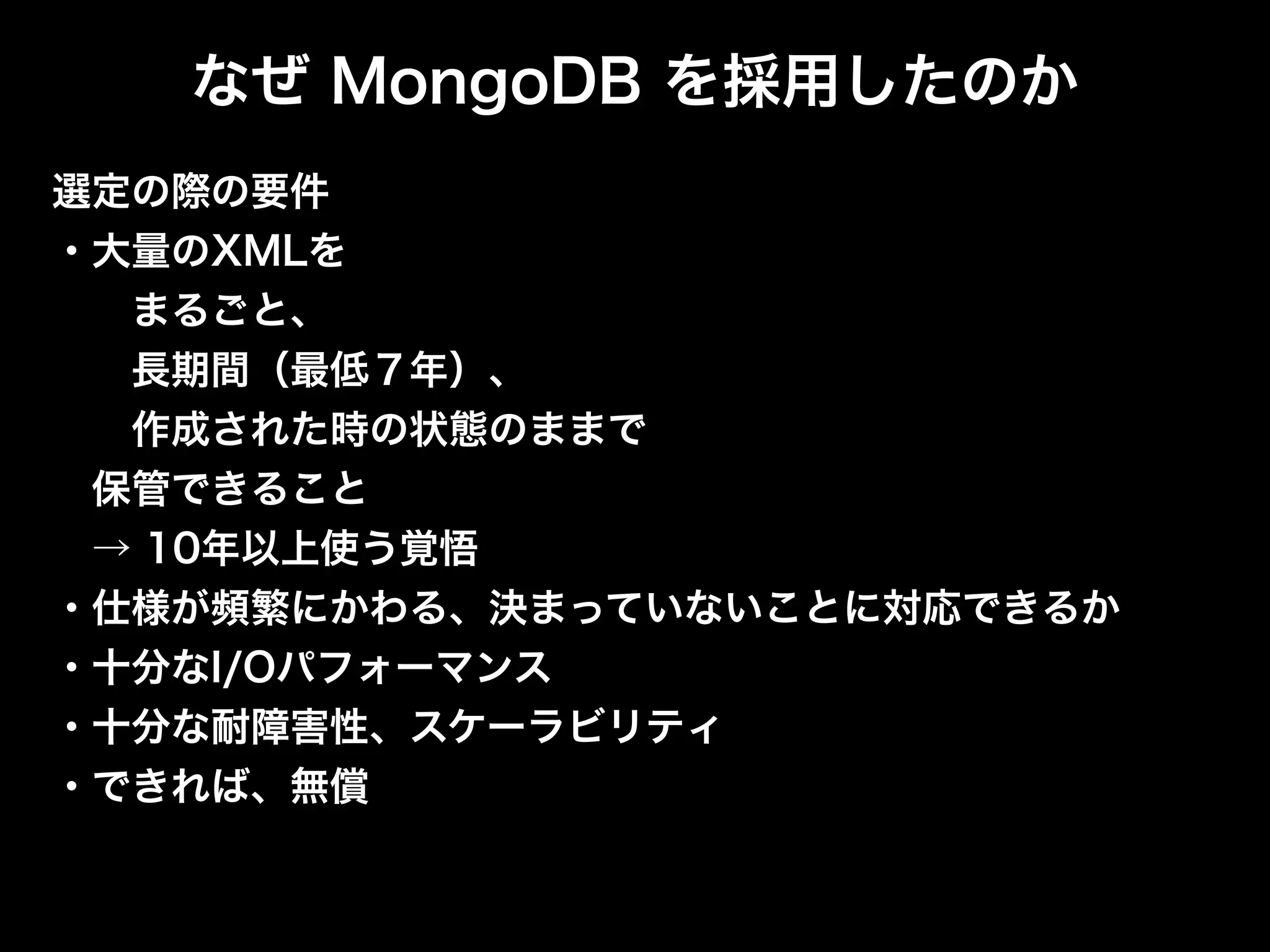 なぜ MongoDB を採用したのか

選定の際の要件

・大量のXMLを

まるごと、

長期間（最低７年）、

作成された時の状態のままで

保管できること

→ 10年以上使う覚悟

・仕様が頻繁にかわる、決まっていないことに対応できるか

・十分なI/Oパフォーマンス

・十分な耐障害性、スケーラビリティ

・できれば、無償